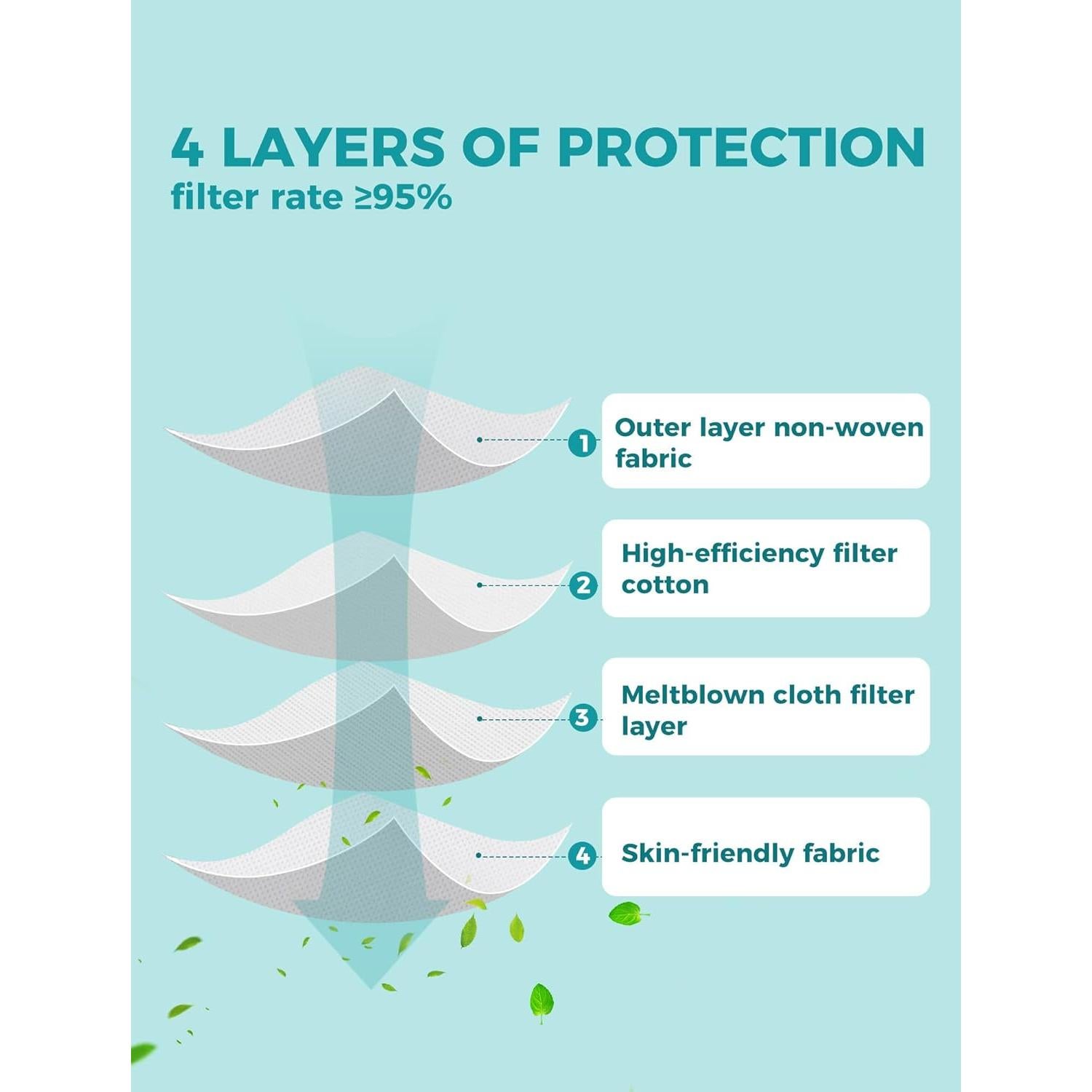 4 LAYERS OF PROTECTION
filter rate ≥95%

1 Outer layer non-woven fabric

2 High-efficiency filter cotton

3 Meltblown cloth filter layer

4 Skin-friendly fabric